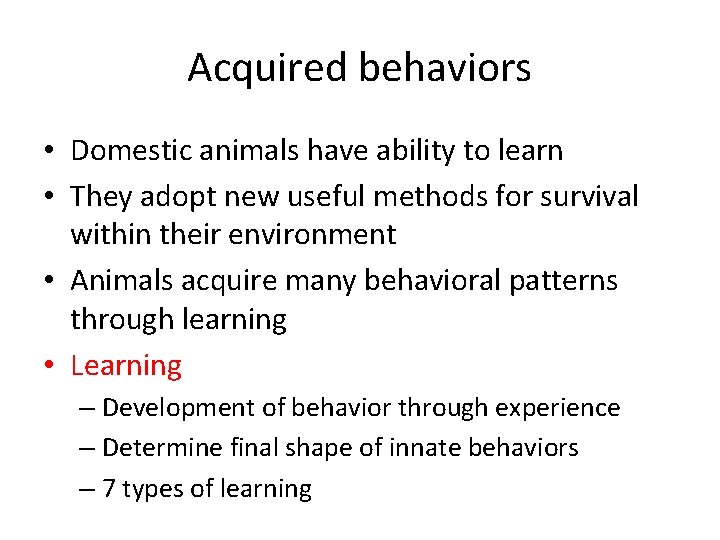 Acquired behaviors

• Domestic animals have ability to learn
• They adopt new useful methods for survival within their environment
• Animals acquire many behavioral patterns through learning
• Learning
– Development of behavior through experience
– Determine final shape of innate behaviors
– 7 types of learning